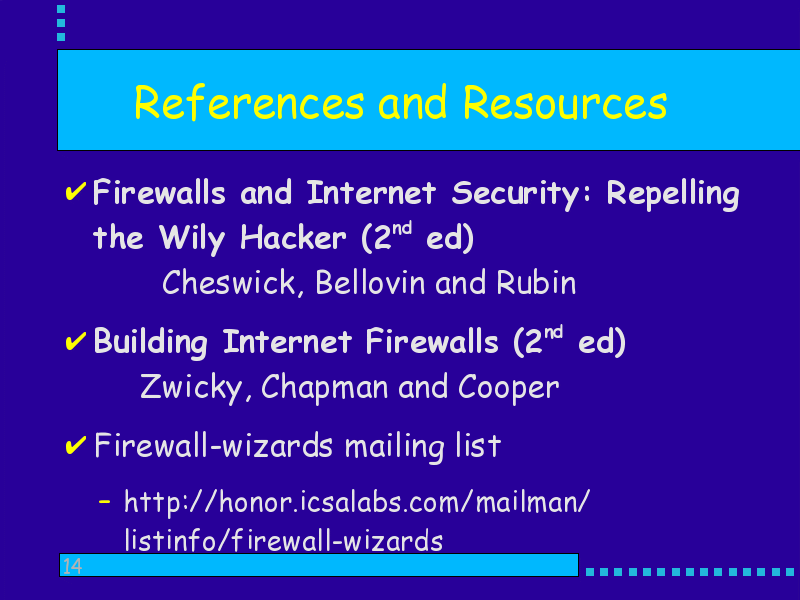 References and Resources

✔ Firewalls and Internet Security: Repelling the Wily Hacker (2$^{nd}$ ed)

Cheswick, Bellovin and Rubin

✔ Building Internet Firewalls (2$^{nd}$ ed)

Zwicky, Chapman and Cooper

✔ Firewall-wizards mailing list

– http://honor.icsalabs.com/mailman/listinfo/firewall-wizards

14